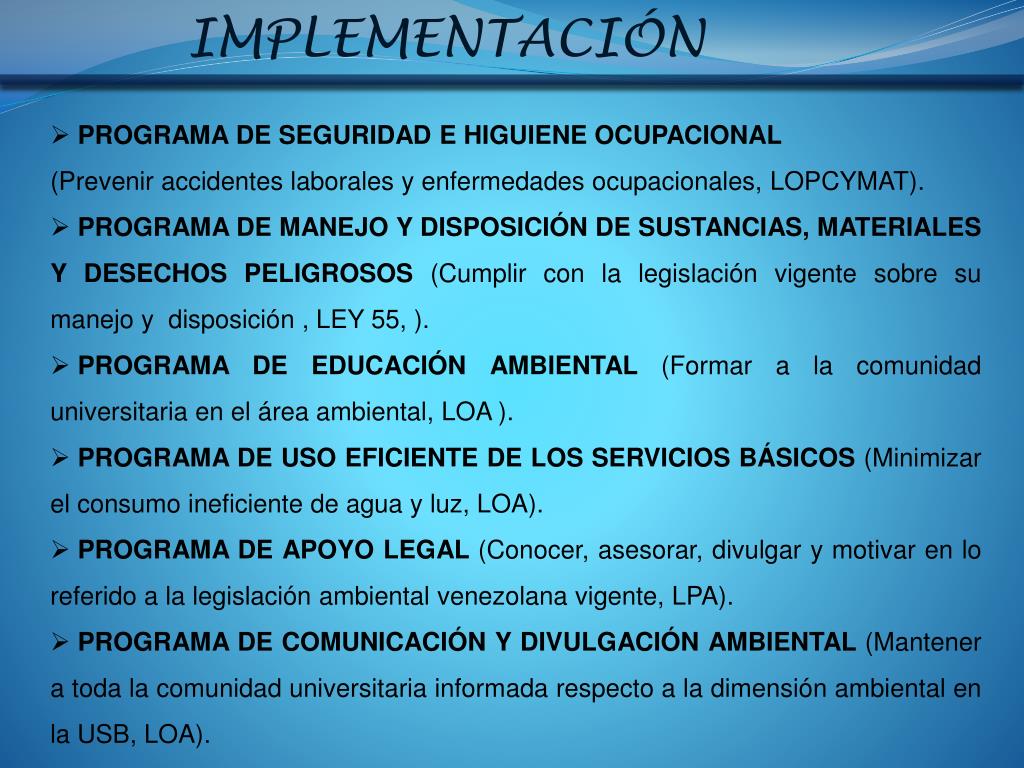 IMPLEMENTACIÓN

➢ PROGRAMA DE SEGURIDAD E HIGUIENE OCUPACIONAL
(Prevenir accidentes laborales y enfermedades ocupacionales, LOPCYMAT).

➢ PROGRAMA DE MANEJO Y DISPOSICIÓN DE SUSTANCIAS, MATERIALES Y DESECHOS PELIGROSOS (Cumplir con la legislación vigente sobre su manejo y disposición , LEY 55, ).

➢ PROGRAMA DE EDUCACIÓN AMBIENTAL (Formar a la comunidad universitaria en el área ambiental, LOA ).

➢ PROGRAMA DE USO EFICIENTE DE LOS SERVICIOS BÁSICOS (Minimizar el consumo ineficiente de agua y luz, LOA).

➢ PROGRAMA DE APOYO LEGAL (Conocer, asesorar, divulgar y motivar en lo referido a la legislación ambiental venezolana vigente, LPA).

➢ PROGRAMA DE COMUNICACIÓN Y DIVULGACIÓN AMBIENTAL (Mantener a toda la comunidad universitaria informada respecto a la dimensión ambiental en la USB, LOA).